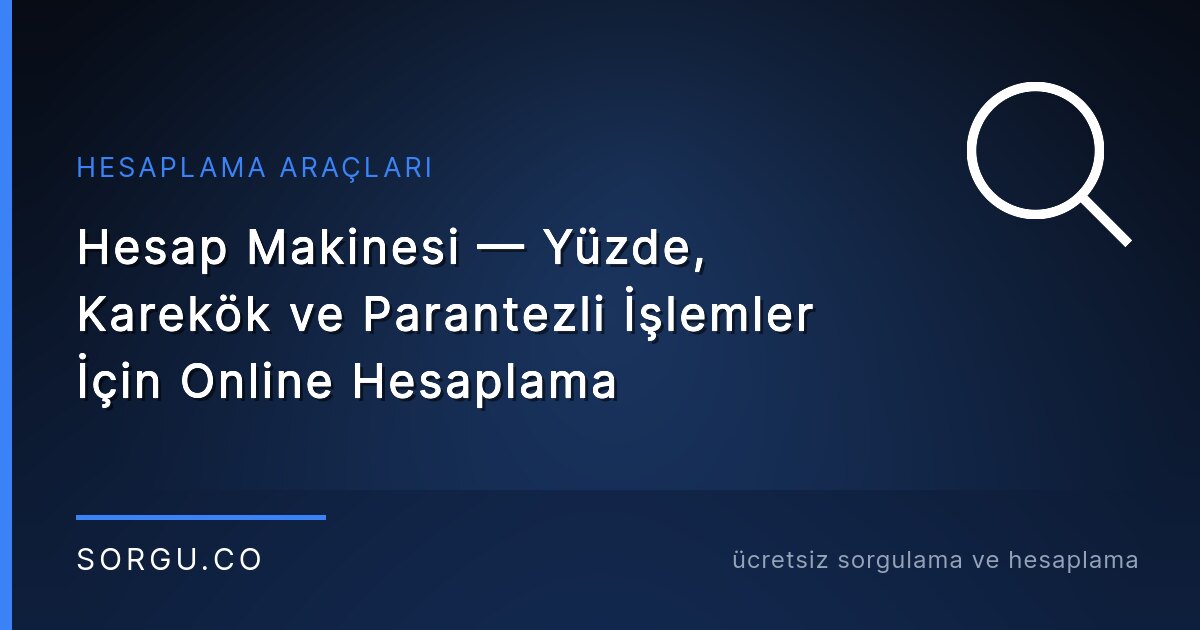 HESAPLAMA ARAÇLARI

Hesap Makinesi — Yüzde, Karekök ve Parantezli İşlemler İçin Online Hesaplama

SORGU.CO

ücretsiz sorgulama ve hesaplama